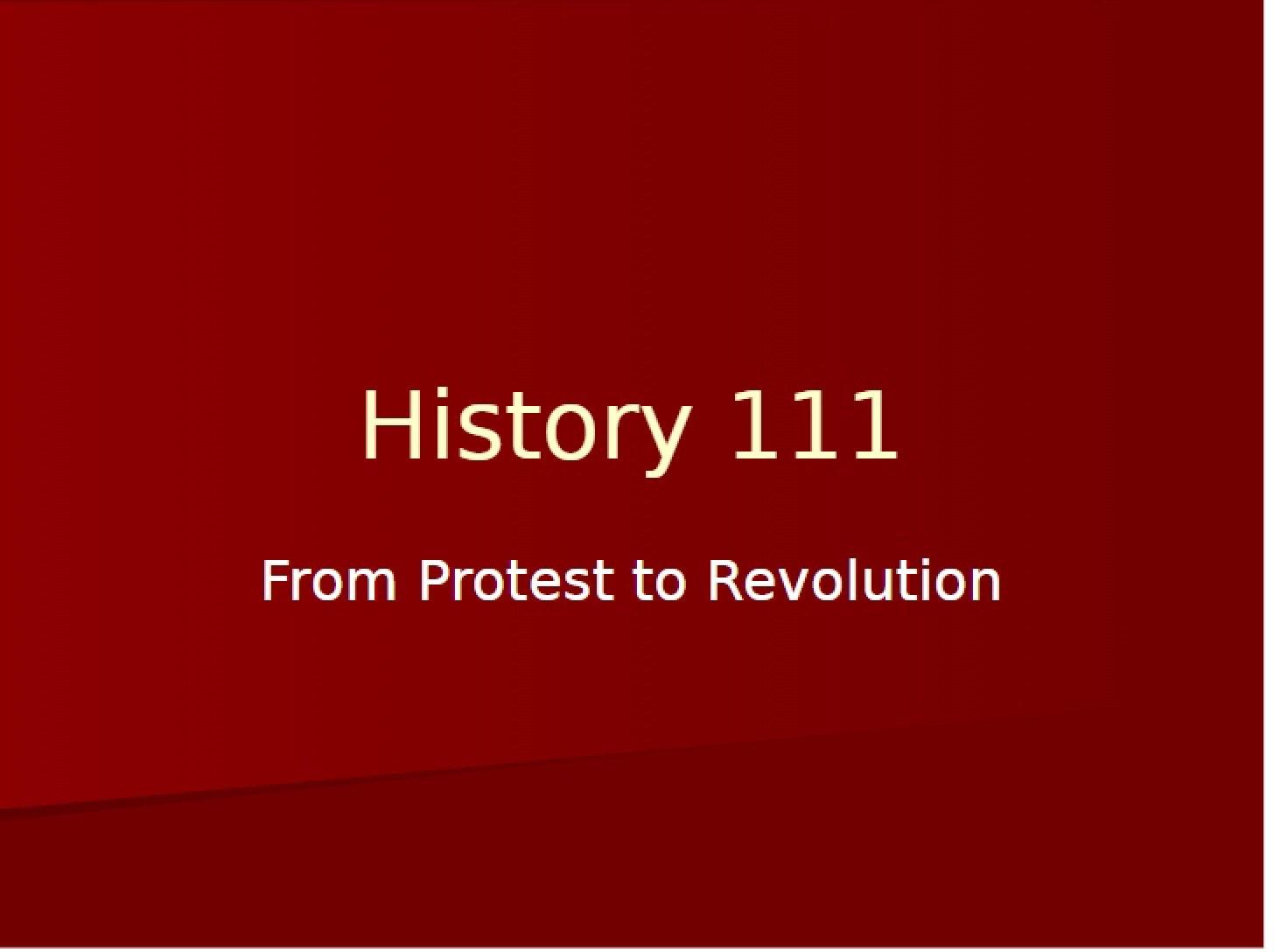 History 111

From Protest to Revolution